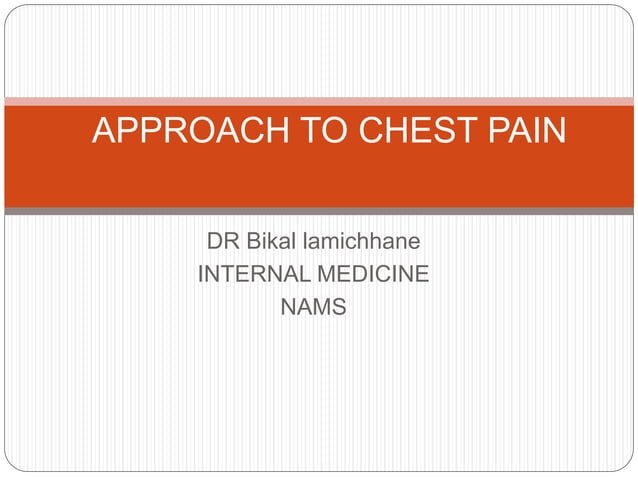 APPROACH TO CHEST PAIN

DR Bikal lamichhane
INTERNAL MEDICINE
NAMS